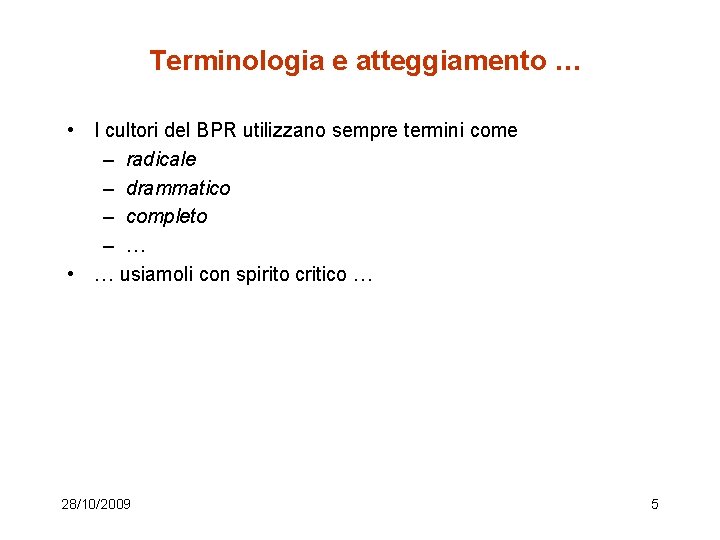 Terminologia e atteggiamento …

• I cultori del BPR utilizzano sempre termini come
  – radicale
  – drammatico
  – completo
  – …
• … usiamoli con spirito critico …

28/10/2009

5